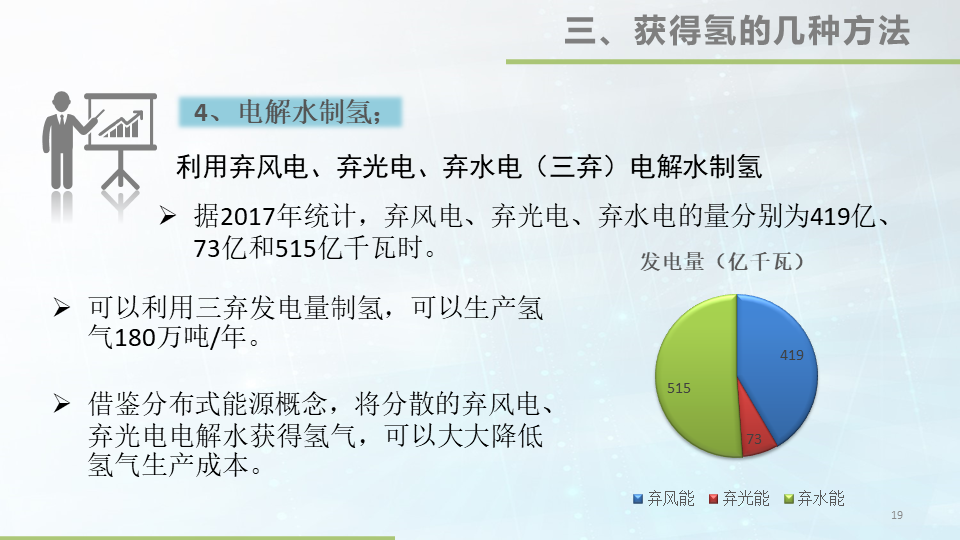 三、获得氢的几种方法

4、电解水制氢；

利用弃风电、弃光电、弃水电（三弃）电解水制氢

➢ 据2017年统计，弃风电、弃光电、弃水电的量分别为419亿、73亿和515亿千瓦时。

➢ 可以利用三弃发电量制氢，可以生产氢气180万吨/年。

➢ 借鉴分布式能源概念，将分散的弃风电、弃光电电解水获得氢气，可以大大降低氢气生产成本。

发电量（亿千瓦）

419

73

515

弃风能 弃光能 弃水能

19